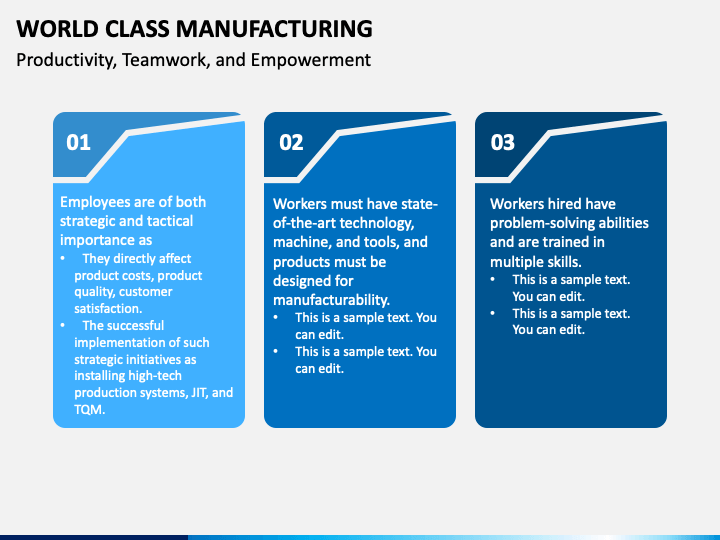 WORLD CLASS MANUFACTURING

Productivity, Teamwork, and Empowerment

01

Employees are of both strategic and tactical importance as

• They directly affect product costs, product quality, customer satisfaction.
• The successful implementation of such strategic initiatives as installing high-tech production systems, JIT, and TQM.

02

Workers must have state-of-the-art technology, machine, and tools, and products must be designed for manufacturability.

• This is a sample text. You can edit.
• This is a sample text. You can edit.

03

Workers hired have problem-solving abilities and are trained in multiple skills.

• This is a sample text. You can edit.
• This is a sample text. You can edit.